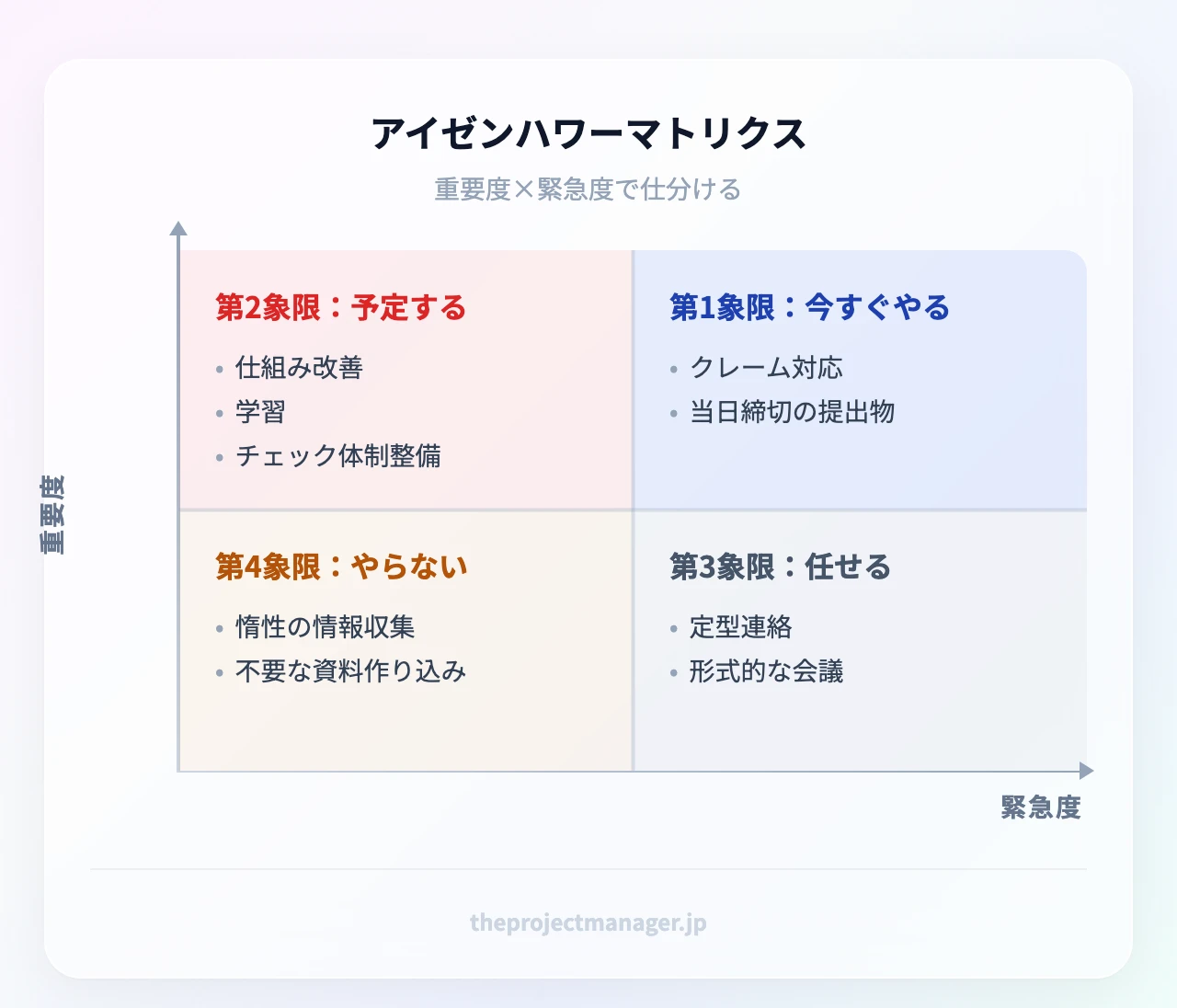 アイゼンハワーマトリクス

重要度×緊急度で仕分ける

重要度

第2象限：予定する
• 仕組み改善
• 学習
• チェック体制整備

第1象限：今すぐやる
• クレーム対応
• 当日締切の提出物

第4象限：やらない
• 惰性の情報収集
• 不要な資料作り込み

第3象限：任せる
• 定型連絡
• 形式的な会議

緊急度

theprojectmanager.jp